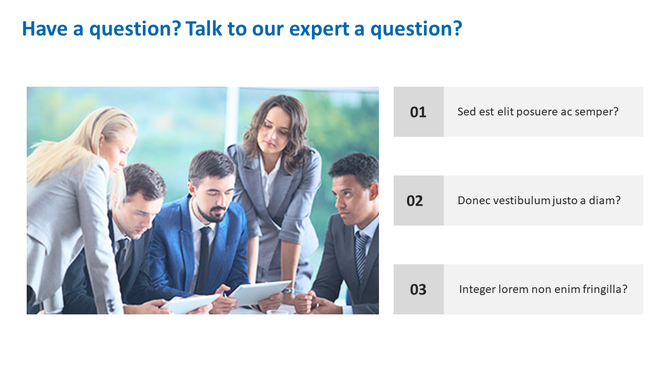 Have a question? Talk to our expert a question?

01 Sed est elit posuere ac semper?

02 Donec vestibulum justo a diam?

03 Integer lorem non enim fringilla?